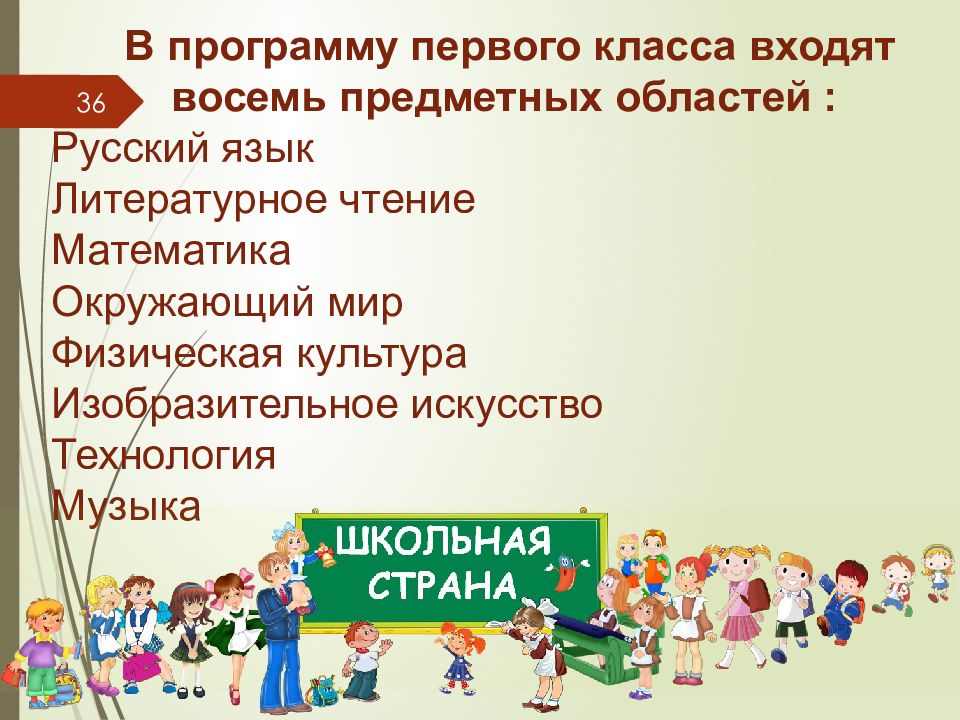 36

В программу первого класса входят восемь предметных областей :

Русский язык
Литературное чтение
Математика
Окружающий мир
Физическая культура
Изобразительное искусство
Технология
Музыка

ШКОЛЬНАЯ СТРАНА